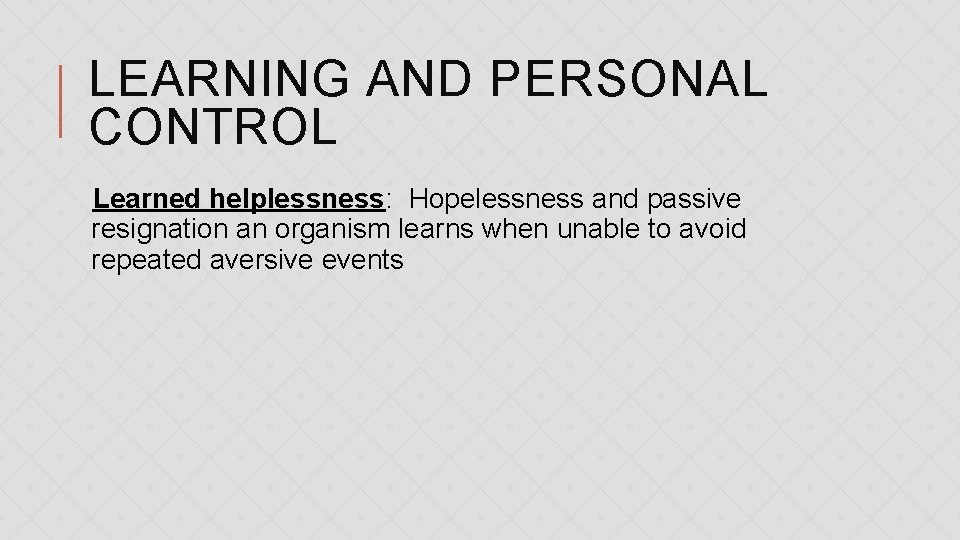 LEARNING AND PERSONAL CONTROL

Learned helplessness: Hopelessness and passive resignation an organism learns when unable to avoid repeated aversive events